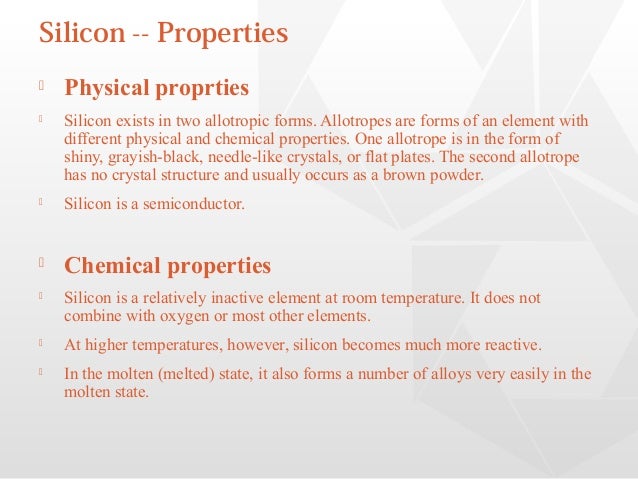 Silicon -- Properties

Physical proprties

Silicon exists in two allotropic forms. Allotropes are forms of an element with different physical and chemical properties. One allotrope is in the form of shiny, grayish-black, needle-like crystals, or flat plates. The second allotrope has no crystal structure and usually occurs as a brown powder.

Silicon is a semiconductor.

Chemical properties

Silicon is a relatively inactive element at room temperature. It does not combine with oxygen or most other elements.

At higher temperatures, however, silicon becomes much more reactive.

In the molten (melted) state, it also forms a number of alloys very easily in the molten state.